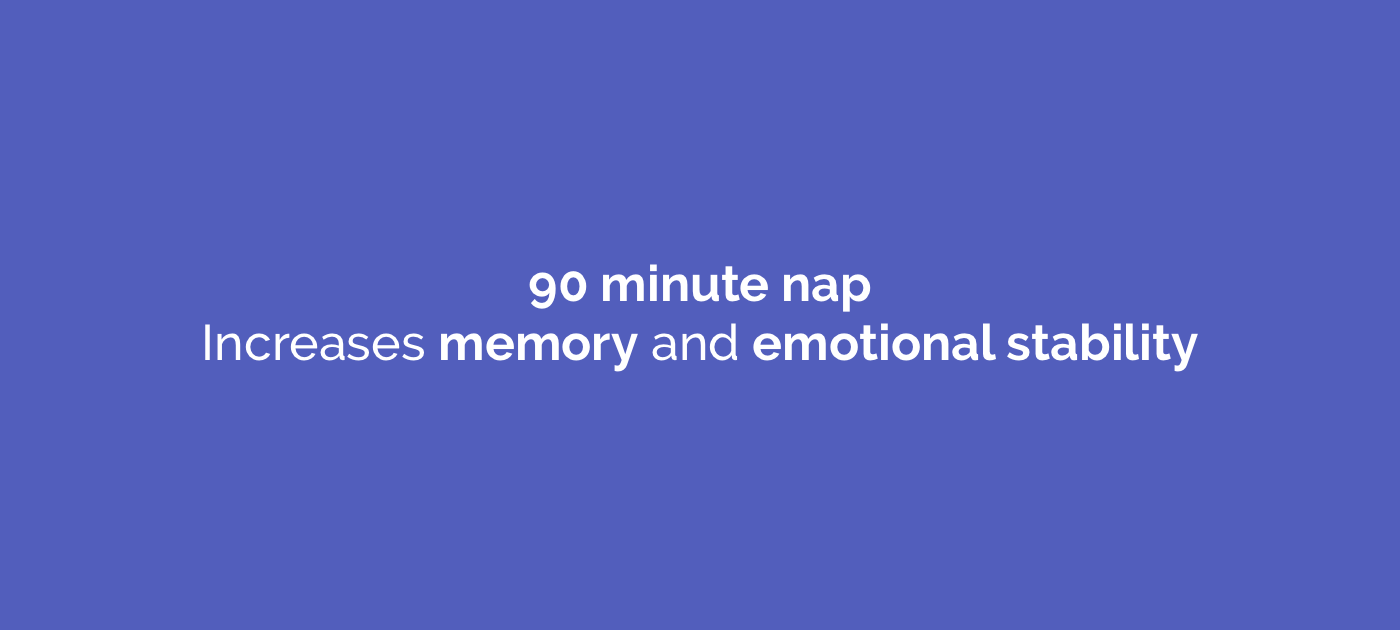 90 minute nap
Increases memory and emotional stability